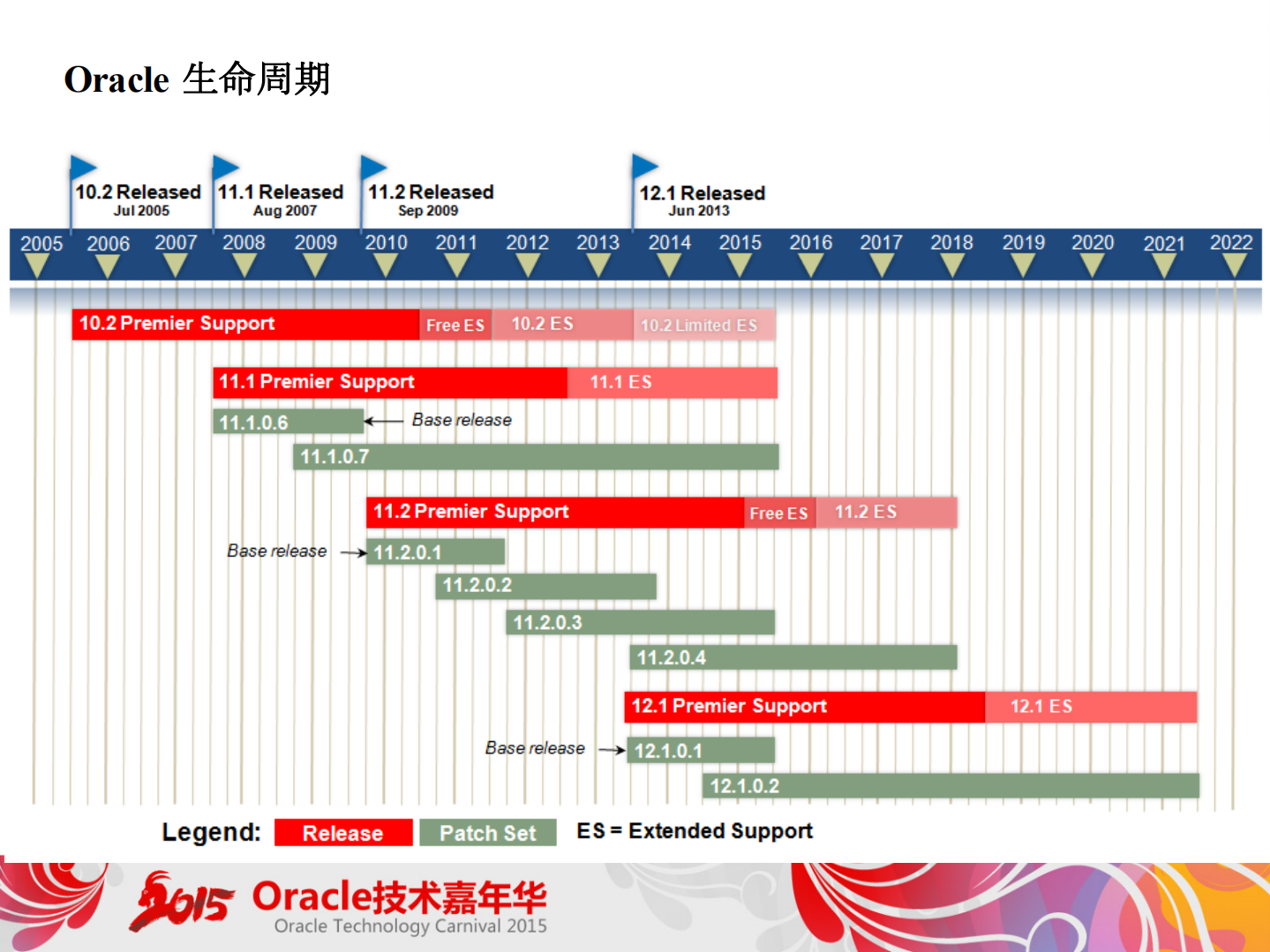 Oracle 生命周期

10.2 Released
Jul 2005

11.1 Released
Aug 2007

11.2 Released
Sep 2009

12.1 Released
Jun 2013

2005 2006 2007 2008 2009 2010 2011 2012 2013 2014 2015 2016 2017 2018 2019 2020 2021 2022

10.2 Premier Support Free ES 10.2 ES 10.2 Limited ES

11.1 Premier Support 11.1 ES

11.1.0.6 Base release

11.1.0.7

11.2 Premier Support Free ES 11.2 ES

Base release 11.2.0.1

11.2.0.2

11.2.0.3

11.2.0.4

12.1 Premier Support 12.1 ES

Base release 12.1.0.1

12.1.0.2

Legend: Release Patch Set ES = Extended Support

2015 Oracle技术嘉年华
Oracle Technology Carnival 2015